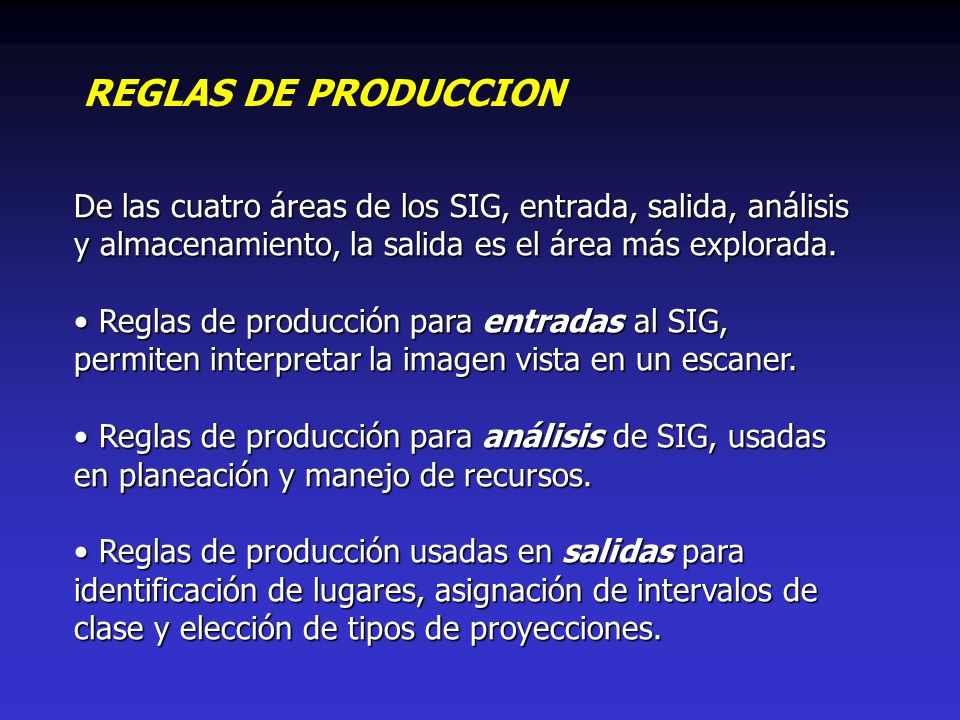 REGLAS DE PRODUCCION

De las cuatro áreas de los SIG, entrada, salida, análisis y almacenamiento, la salida es el área más explorada.

• Reglas de producción para entradas al SIG, permiten interpretar la imagen vista en un escaner.

• Reglas de producción para análisis de SIG, usadas en planeación y manejo de recursos.

• Reglas de producción usadas en salidas para identificación de lugares, asignación de intervalos de clase y elección de tipos de proyecciones.